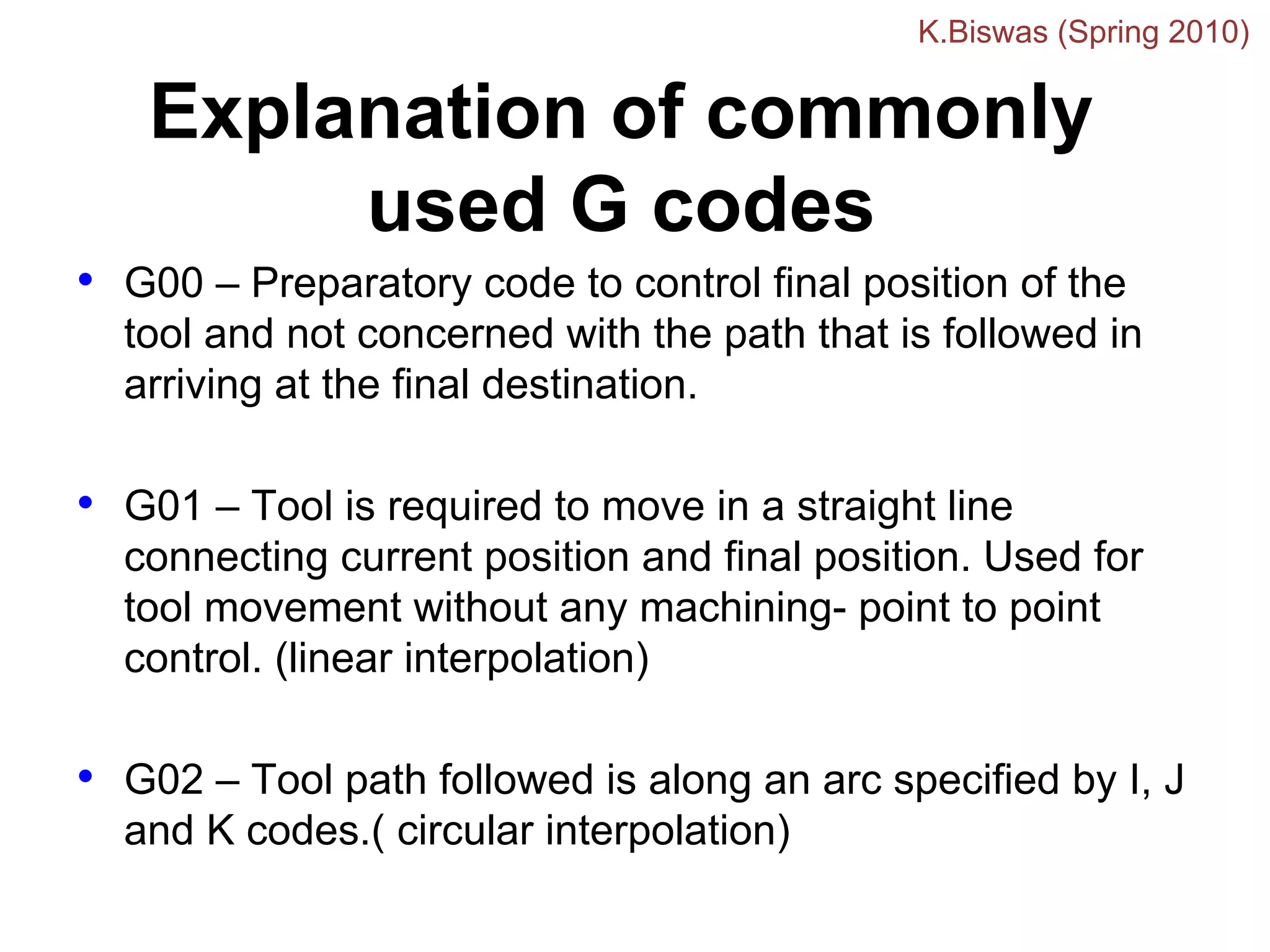 K.Biswas (Spring 2010)

Explanation of commonly used G codes

• G00 – Preparatory code to control final position of the tool and not concerned with the path that is followed in arriving at the final destination.

• G01 – Tool is required to move in a straight line connecting current position and final position. Used for tool movement without any machining- point to point control. (linear interpolation)

• G02 – Tool path followed is along an arc specified by I, J and K codes.( circular interpolation)